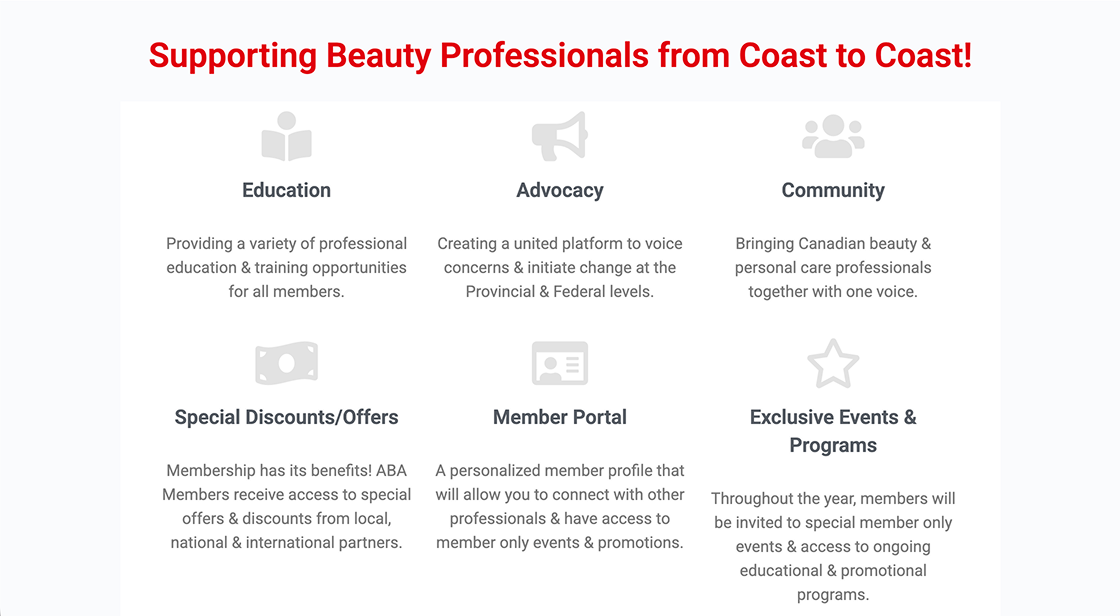 Supporting Beauty Professionals from Coast to Coast!

Education

Providing a variety of professional education & training opportunities for all members.

Advocacy

Creating a united platform to voice concerns & initiate change at the Provincial & Federal levels.

Community

Bringing Canadian beauty & personal care professionals together with one voice.

Special Discounts/Offers

Membership has its benefits! ABA Members receive access to special offers & discounts from local, national & international partners.

Member Portal

A personalized member profile that will allow you to connect with other professionals & have access to member only events & promotions.

Exclusive Events & Programs

Throughout the year, members will be invited to special member only events & access to ongoing educational & promotional programs.